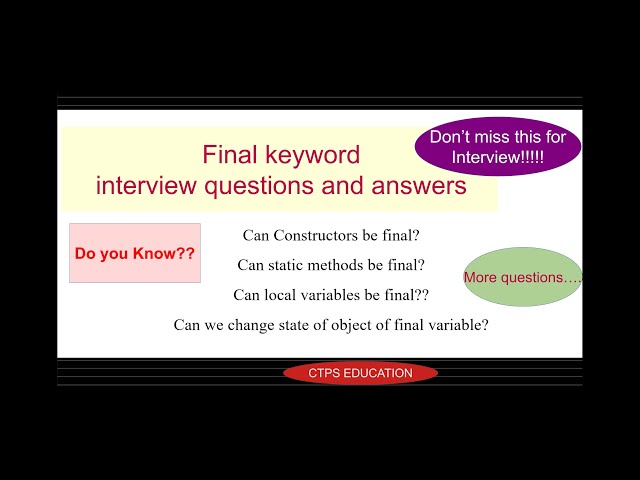 Final keyword
interview questions and answers

Don't miss this for Interview!!!!!

Do you Know??

Can Constructors be final?

Can static methods be final?

Can local variables be final??

Can we change state of object of final variable?

More questions….

CTPS EDUCATION